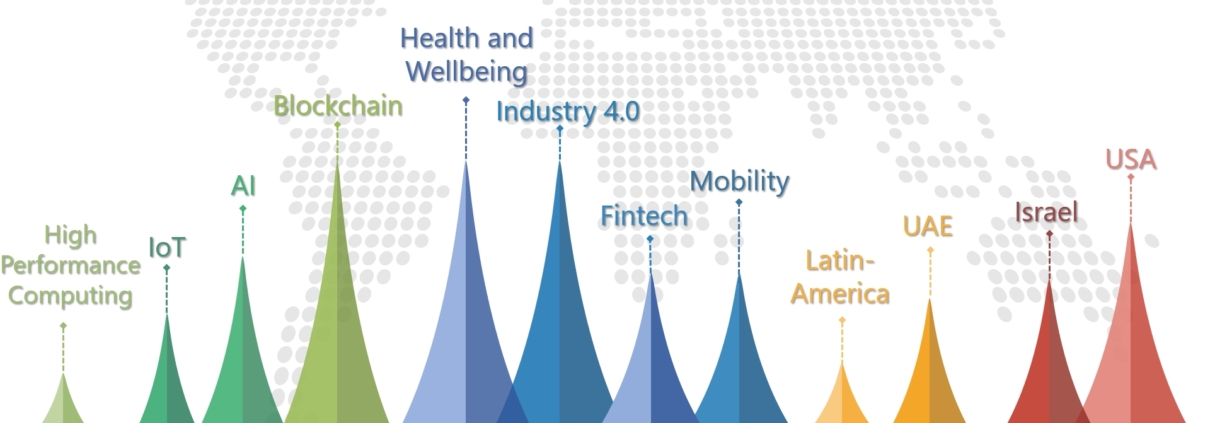 High Performance Computing

IoT

AI

Blockchain

Health and Wellbeing

Industry 4.0

Fintech

Mobility

Latin-America

UAE

Israel

USA